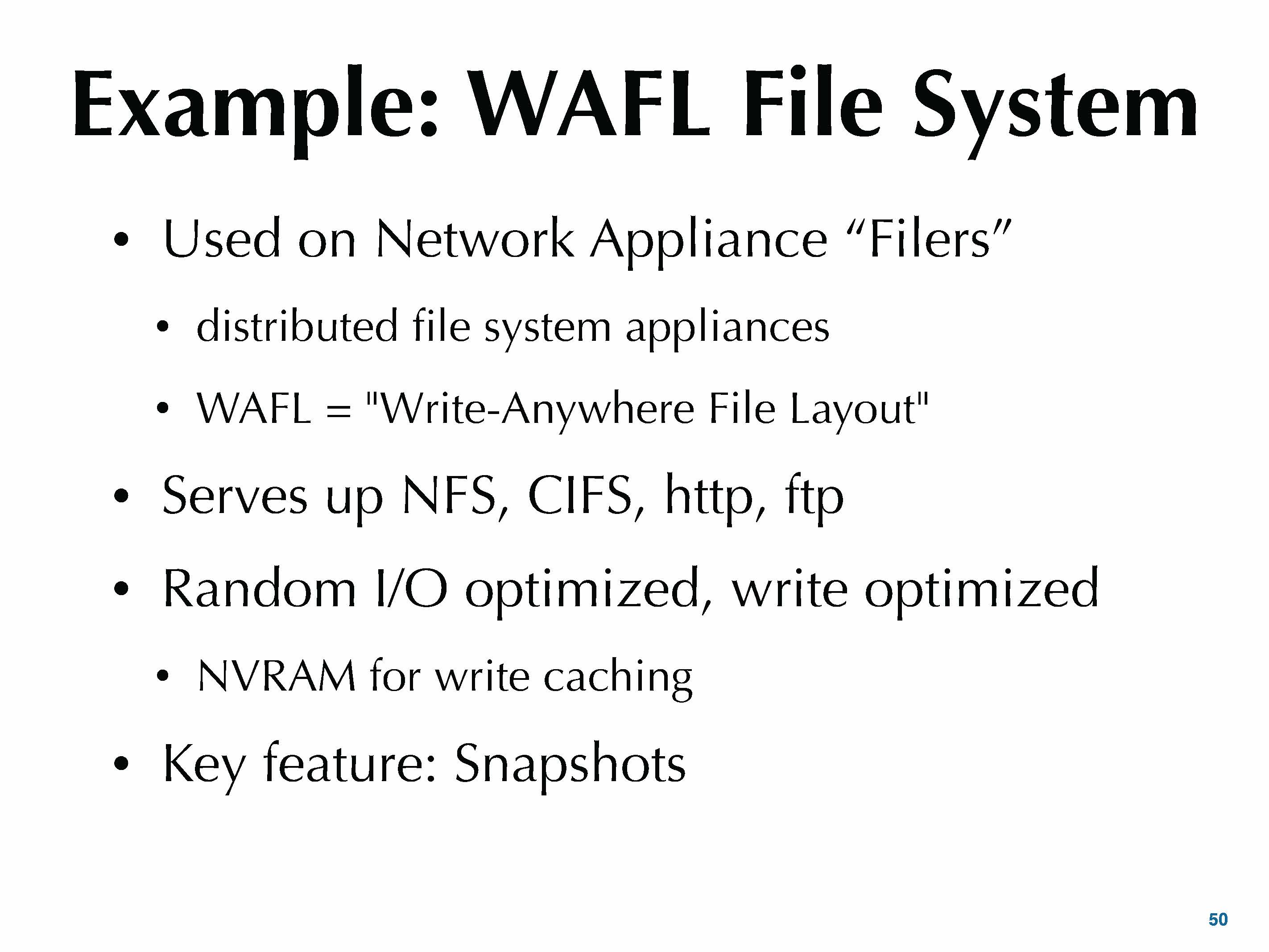 Example: WAFL File System

• Used on Network Appliance “Filers”

• distributed file system appliances

• WAFL = "Write-Anywhere File Layout"

• Serves up NFS, CIFS, http, ftp

• Random I/O optimized, write optimized

• NVRAM for write caching

• Key feature: Snapshots

50